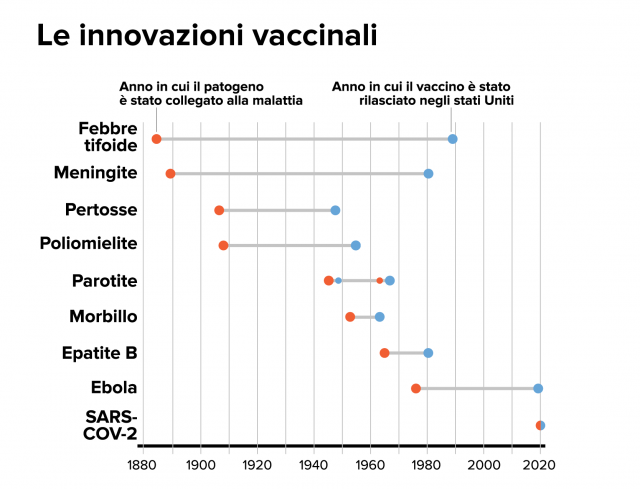 Le innovazioni vaccinali

Anno in cui il patogeno è stato collegato alla malattia

Anno in cui il vaccino è stato rilasciato negli stati Uniti

Febbre tifoide

Meningite

Pertosse

Poliomielite

Parotite

Morbillo

Epatite B

Ebola

SARS-COV-2

1880 1900 1920 1940 1960 1980 2000 2020